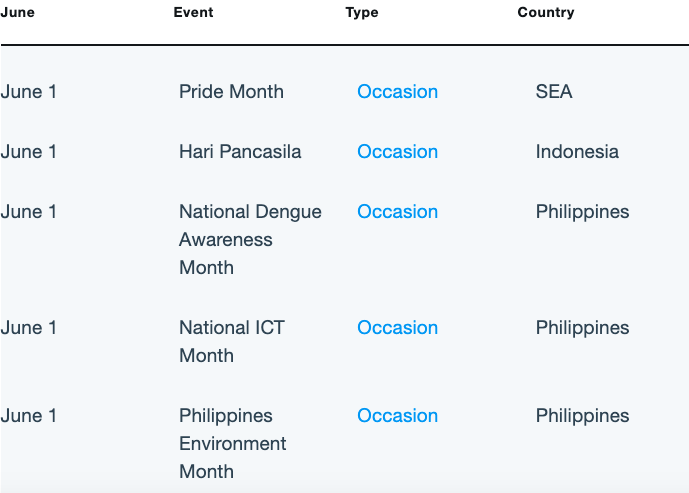 | June | Event | Type | Country |
|---|---|---|---|
| June 1 | Pride Month | Occasion | SEA |
| June 1 | Hari Pancasila | Occasion | Indonesia |
| June 1 | National Dengue Awareness Month | Occasion | Philippines |
| June 1 | National ICT Month | Occasion | Philippines |
| June 1 | Philippines Environment Month | Occasion | Philippines |